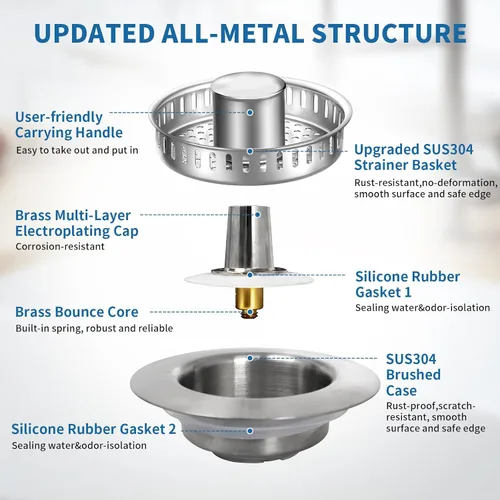 UPDATED ALL-METAL STRUCTURE

User-friendly
Carrying Handle
Easy to take out and put in

Upgraded SUS304
Strainer Basket
Rust-resistant,no-deformation, smooth surface and safe edge

Brass Multi-Layer
Electroplating Cap
Corrosion-resistant

Silicone Rubber
Gasket 1
Sealing water&odor-isolation

Brass Bounce Core
Built-in spring, robust and reliable

SUS304
Brushed
Case
Rust-proof,scratch-resistant, smooth surface and safe edge

Silicone Rubber Gasket 2
Sealing water&odor-isolation